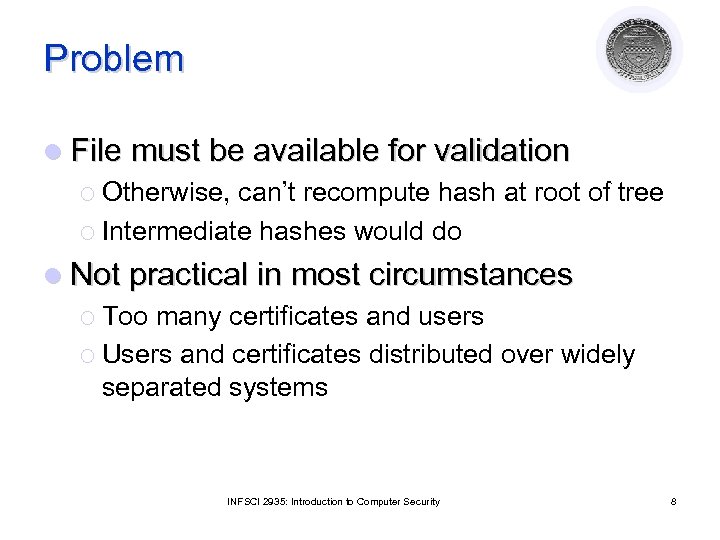 Problem

File must be available for validation

Otherwise, can't recompute hash at root of tree

Intermediate hashes would do

Not practical in most circumstances

Too many certificates and users

Users and certificates distributed over widely separated systems

INFSCI 2935: Introduction to Computer Security

8